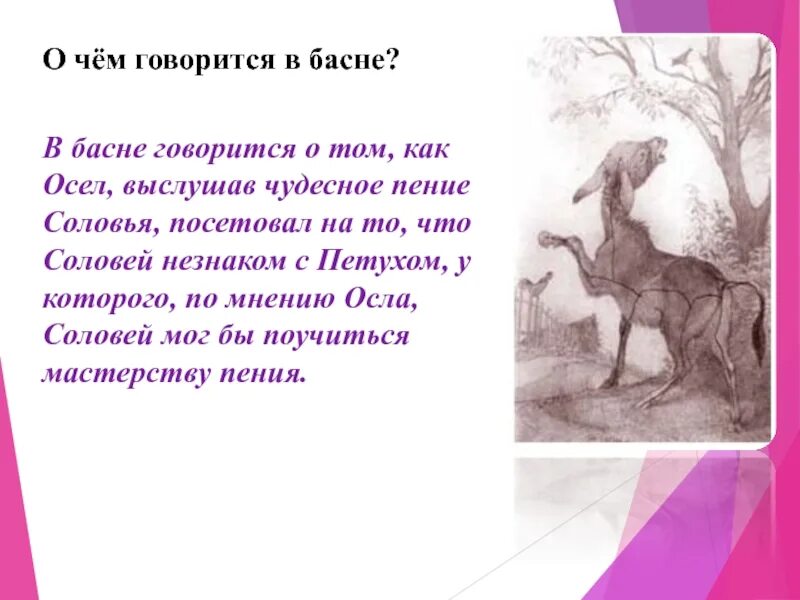 О чём говорится в басне?

В басне говорится о том, как Осел, выслушав чудесное пение Соловья, посетовал на то, что Соловей незнаком с Петухом, у которого, по мнению Осла, Соловей мог бы поучиться мастерству пения.